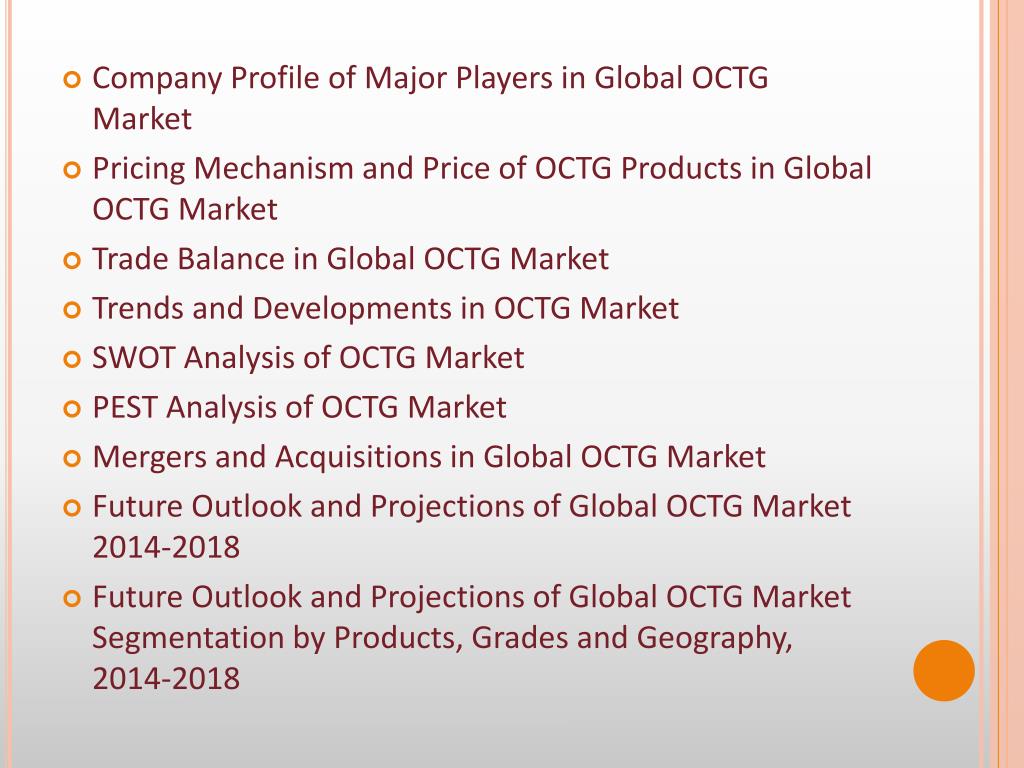 Company Profile of Major Players in Global OCTG Market

Pricing Mechanism and Price of OCTG Products in Global OCTG Market

Trade Balance in Global OCTG Market

Trends and Developments in OCTG Market

SWOT Analysis of OCTG Market

PEST Analysis of OCTG Market

Mergers and Acquisitions in Global OCTG Market

Future Outlook and Projections of Global OCTG Market 2014-2018

Future Outlook and Projections of Global OCTG Market Segmentation by Products, Grades and Geography, 2014-2018